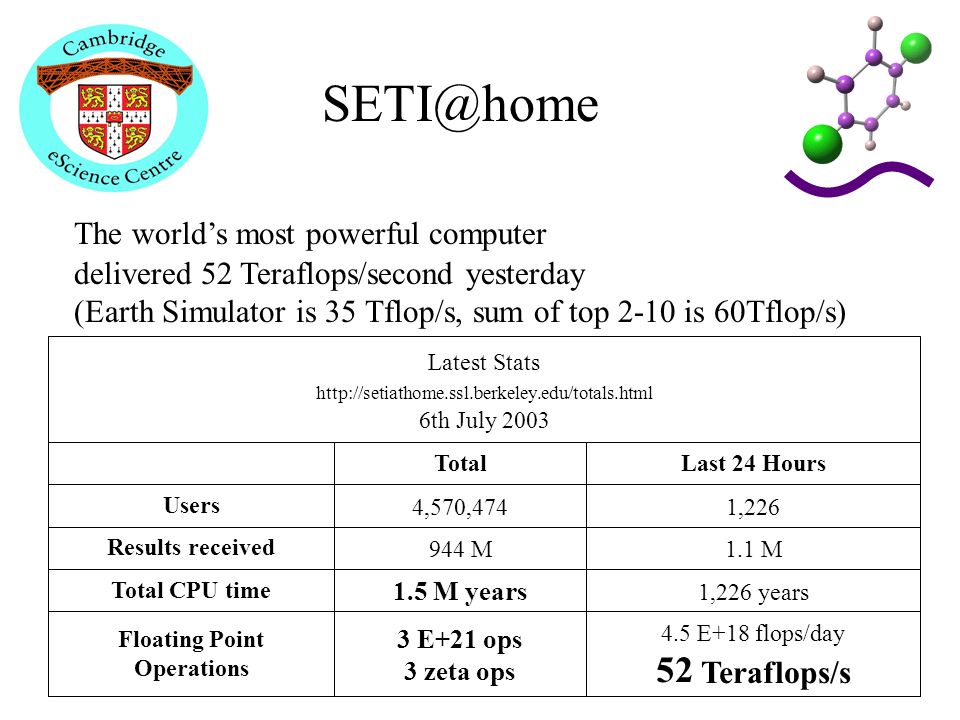 Cambridge eScience Centre

SETI@home

The world's most powerful computer delivered 52 Teraflops/second yesterday (Earth Simulator is 35 Tflop/s, sum of top 2-10 is 60Tflop/s)

Latest Stats
http://setiathome.ssl.berkeley.edu/totals.html
6th July 2003

| | Total | Last 24 Hours |
|---|---|---|
| Users | 4,570,474 | 1,226 |
| Results received | 944 M | 1.1 M |
| Total CPU time | 1.5 M years | 1,226 years |
| Floating Point Operations | 3 E+21 ops 3 zeta ops | 4.5 E+18 flops/day 52 Teraflops/s |